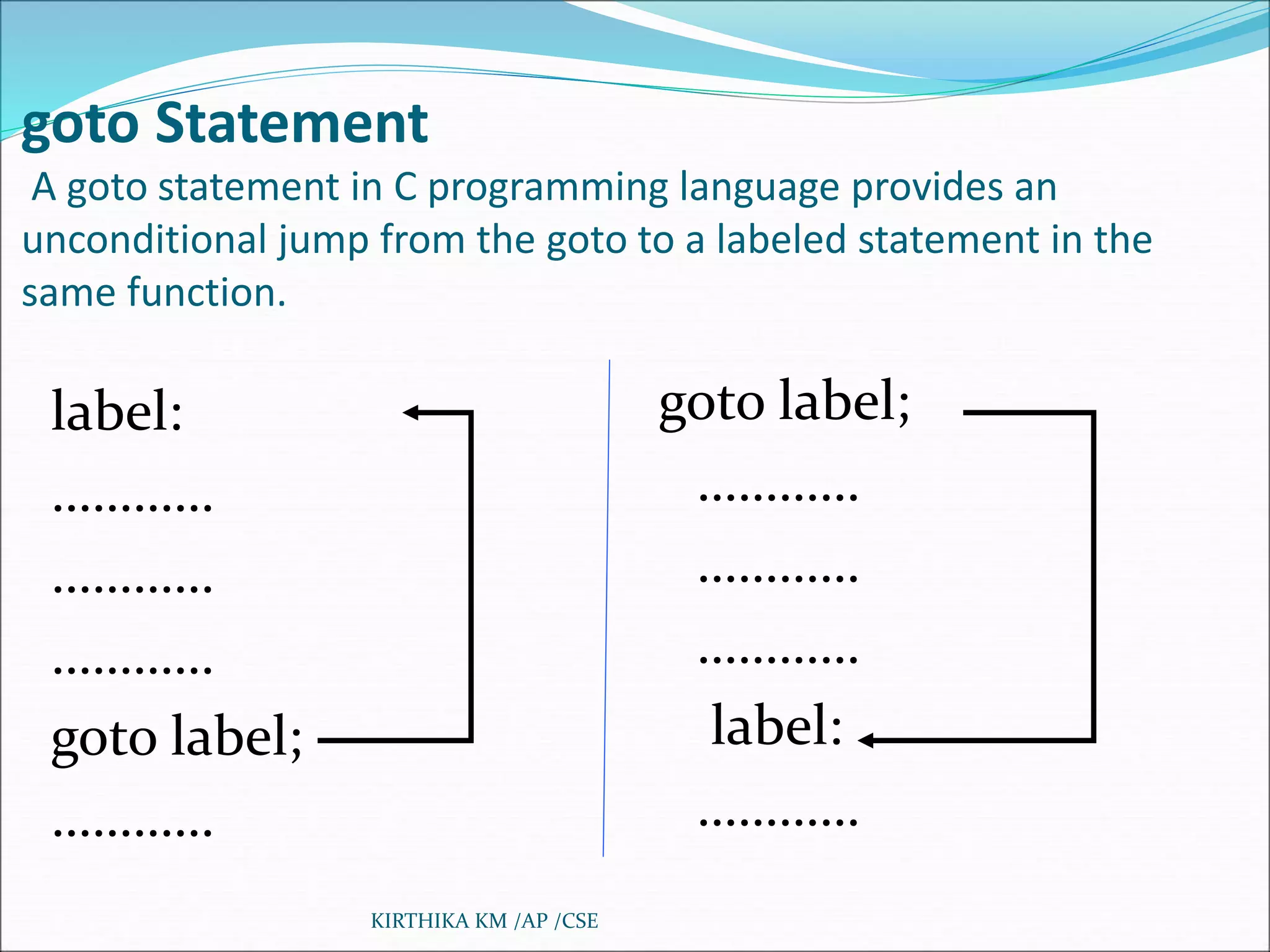 goto Statement

A goto statement in C programming language provides an unconditional jump from the goto to a labeled statement in the same function.

label:

…………

…………

…………

goto label;

…………

goto label;

…………

…………

…………

label:

…………

KIRTHIKA KM /AP /CSE